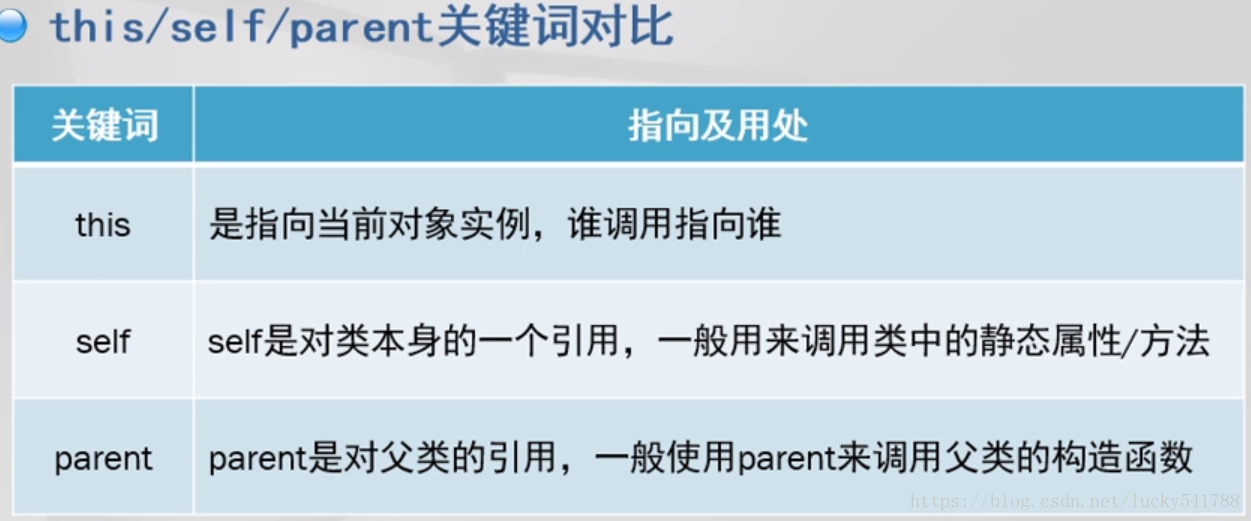 this/self/parent关键词对比

| 关键词 | 指向及用处 |
|---|---|
| this | 是指向当前对象实例，谁调用指向谁 |
| self | self是对类本身的一个引用，一般用来调用类中的静态属性/方法 |
| parent | parent是对父类的引用，一般使用parent来调用父类的构造函数 |

https://blog.csdn.net/lucky541788